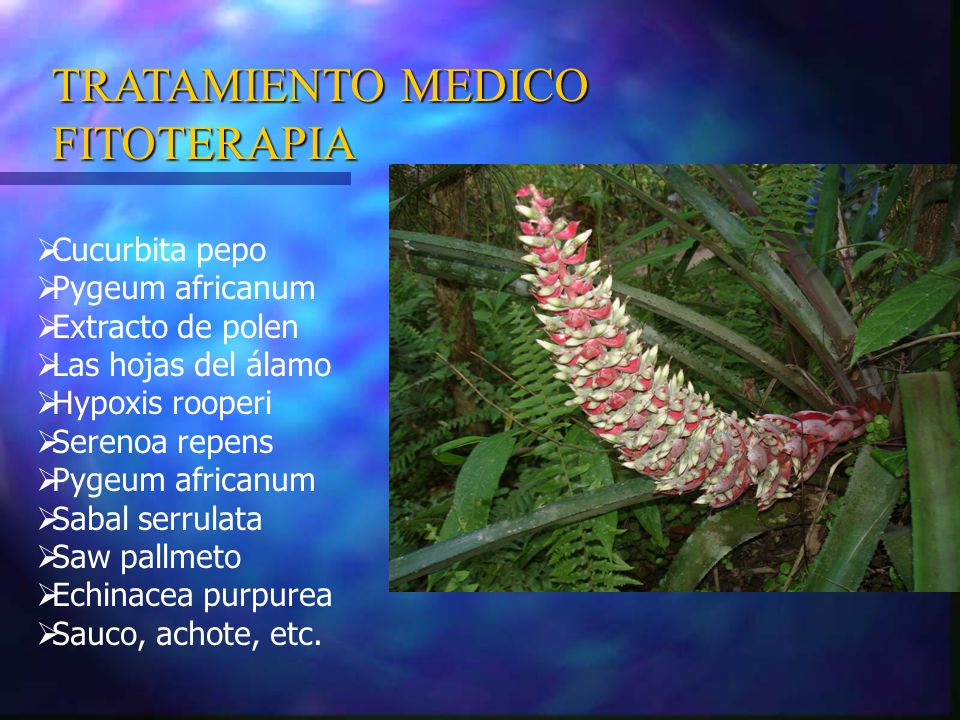 TRATAMIENTO MEDICO
FITOTERAPIA

➢Cucurbita pepo
➢Pygeum africanum
➢Extracto de polen
➢Las hojas del álamo
➢Hypoxis rooperi
➢Serenoa repens
➢Pygeum africanum
➢Sabal serrulata
➢Saw pallmeto
➢Echinacea purpurea
➢Sauco, achote, etc.